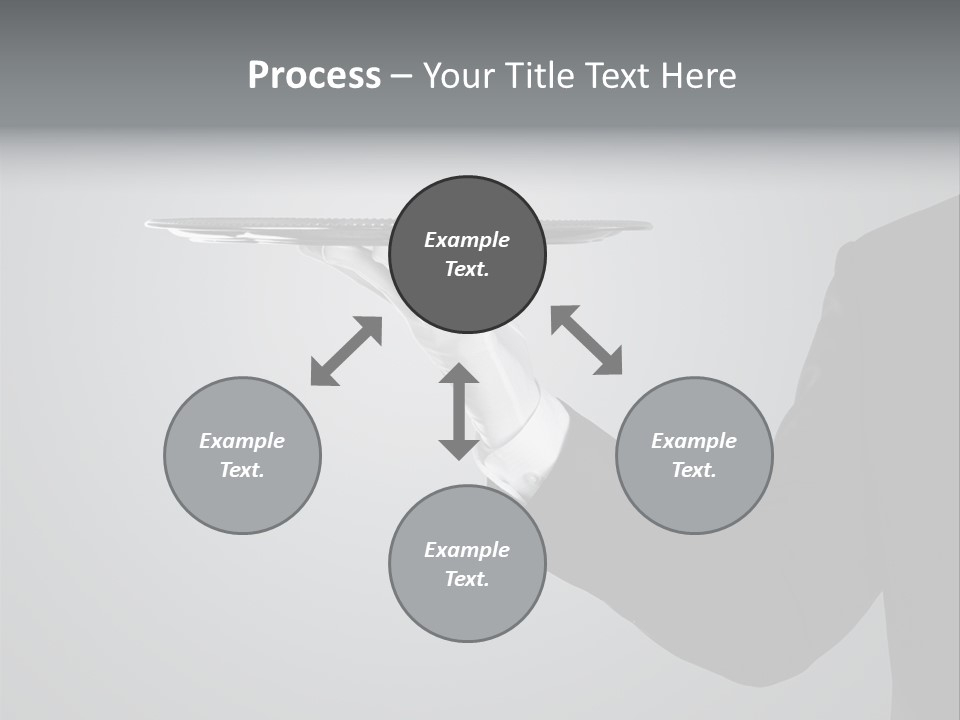 Process – Your Title Text Here

Example Text.

Example Text.

Example Text.

Example Text.